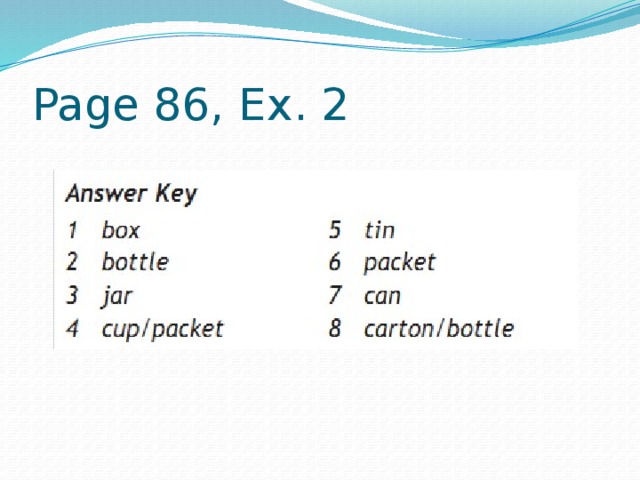 Page 86, Ex. 2

Answer Key

1 box
2 bottle
3 jar
4 cup/packet

5 tin
6 packet
7 can
8 carton/bottle